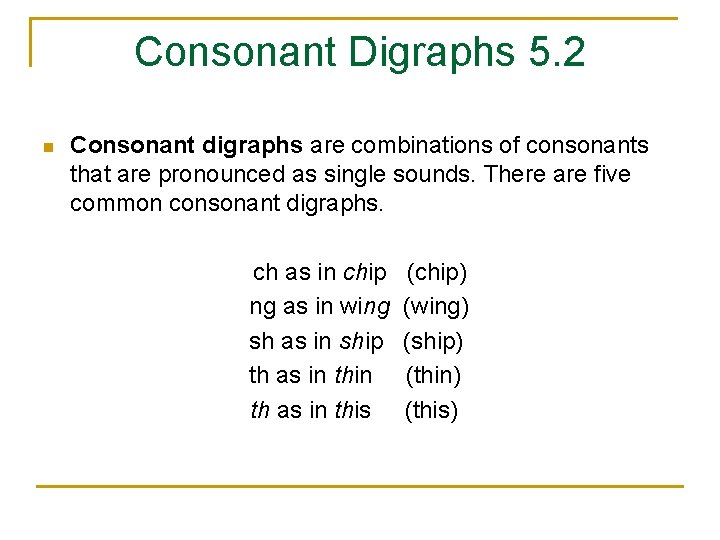 Consonant Digraphs 5.2

Consonant digraphs are combinations of consonants that are pronounced as single sounds. There are five common consonant digraphs.

ch as in chip (chip)
ng as in wing (wing)
sh as in ship (ship)
th as in thin (thin)
th as in this (this)